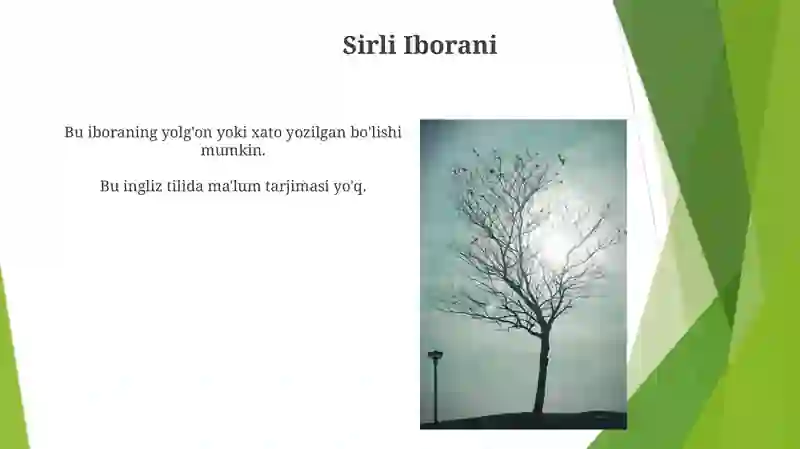 Sirli Iborani

Bu iboraning yolg'on yoki xato yozilgan bo'lishi mumkin.

Bu ingliz tilida ma'lum tarjimasi yo'q.